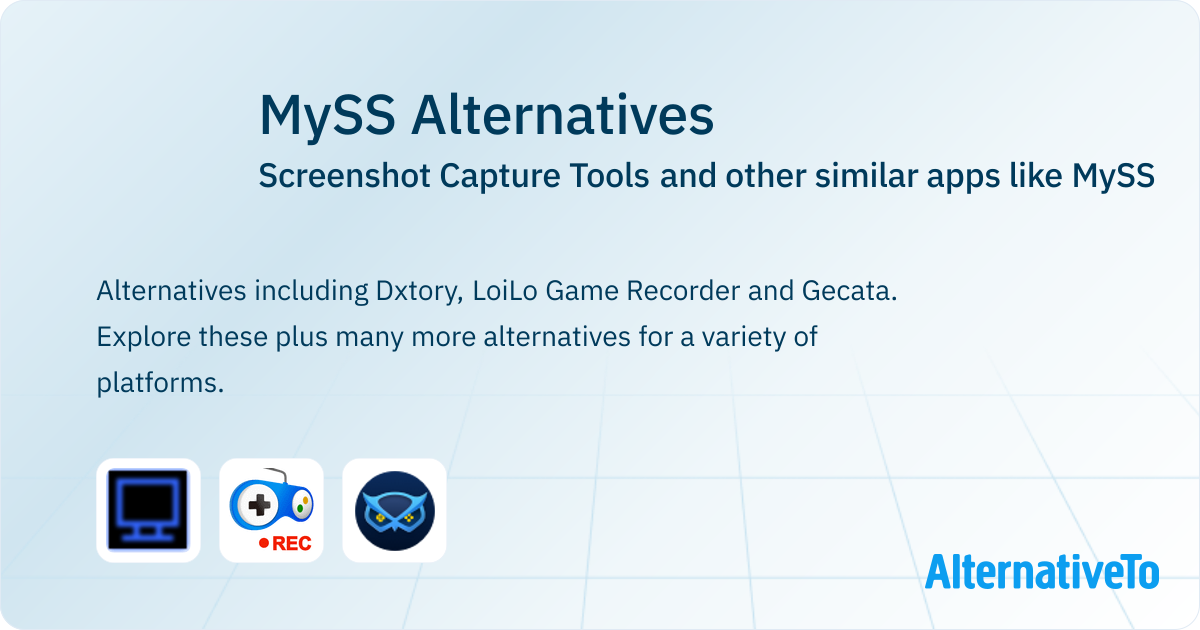 MySS Alternatives
Screenshot Capture Tools and other similar apps like MySS

Alternatives including Dxtory, LoiLo Game Recorder and Gecata. Explore these plus many more alternatives for a variety of platforms.

REC

AlternativeTo